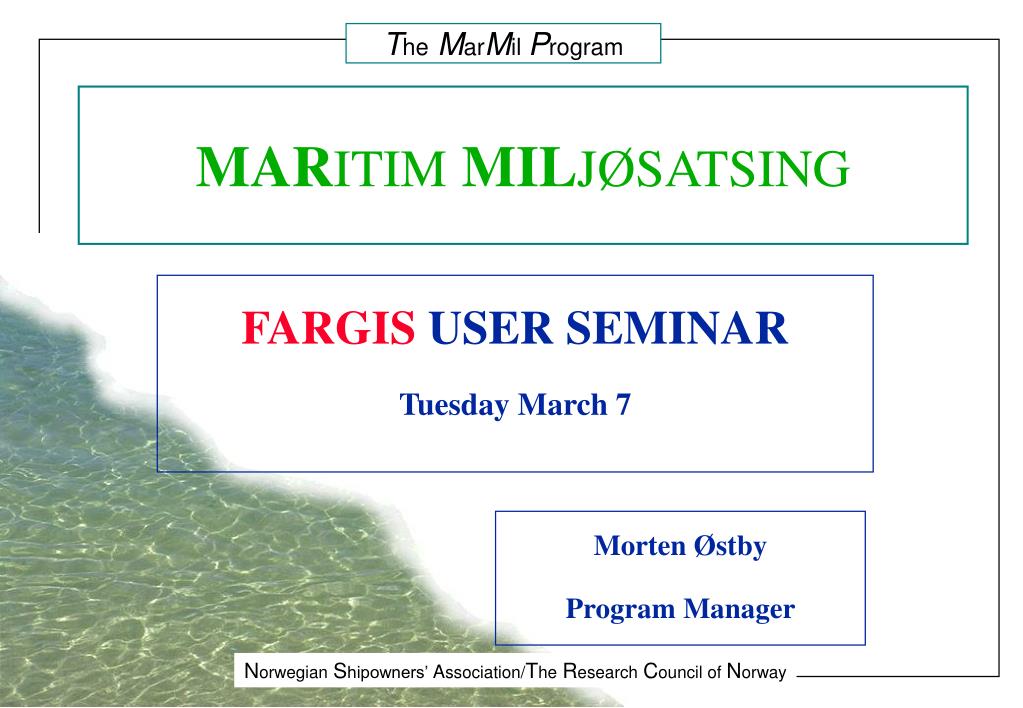 The MarMil Program

MARITIM MILJØSATSING

FARGIS USER SEMINAR

Tuesday March 7

Morten Østby

Program Manager

Norwegian Shipowners' Association/The Research Council of Norway